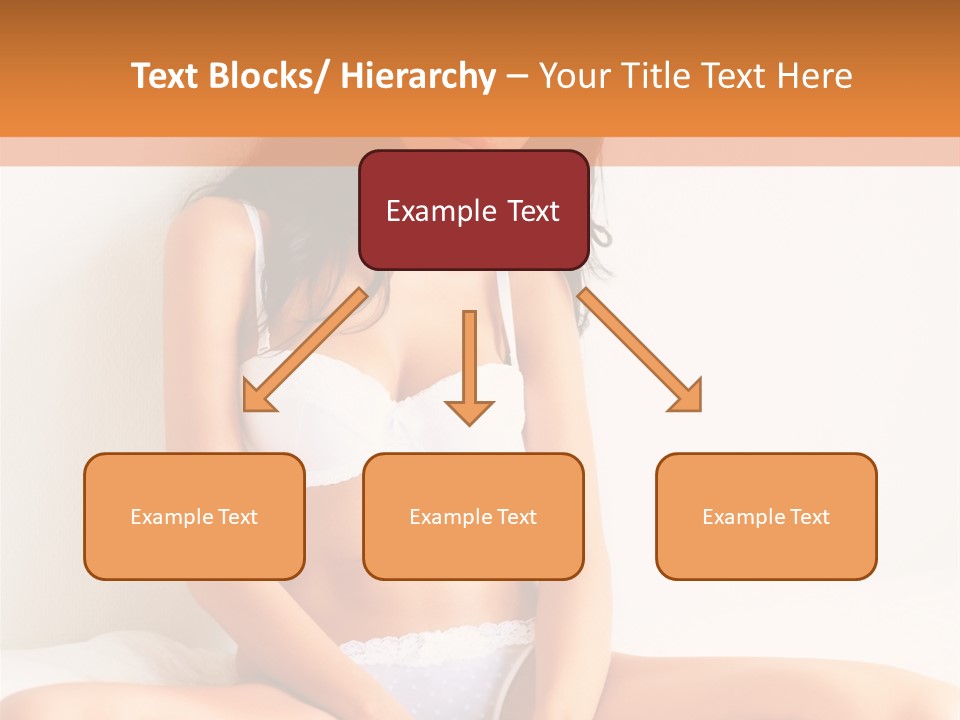 Text Blocks/ Hierarchy – Your Title Text Here

Example Text

Example Text

Example Text

Example Text